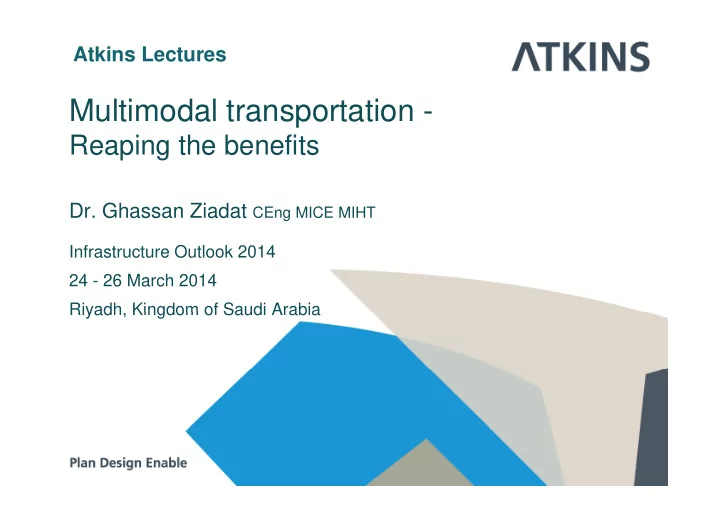 Atkins Lectures

ATKINS

Multimodal transportation - Reaping the benefits

Dr. Ghassan Ziadat CEng MICE MIHT

Infrastructure Outlook 2014

24 - 26 March 2014

Riyadh, Kingdom of Saudi Arabia

Plan Design Enable